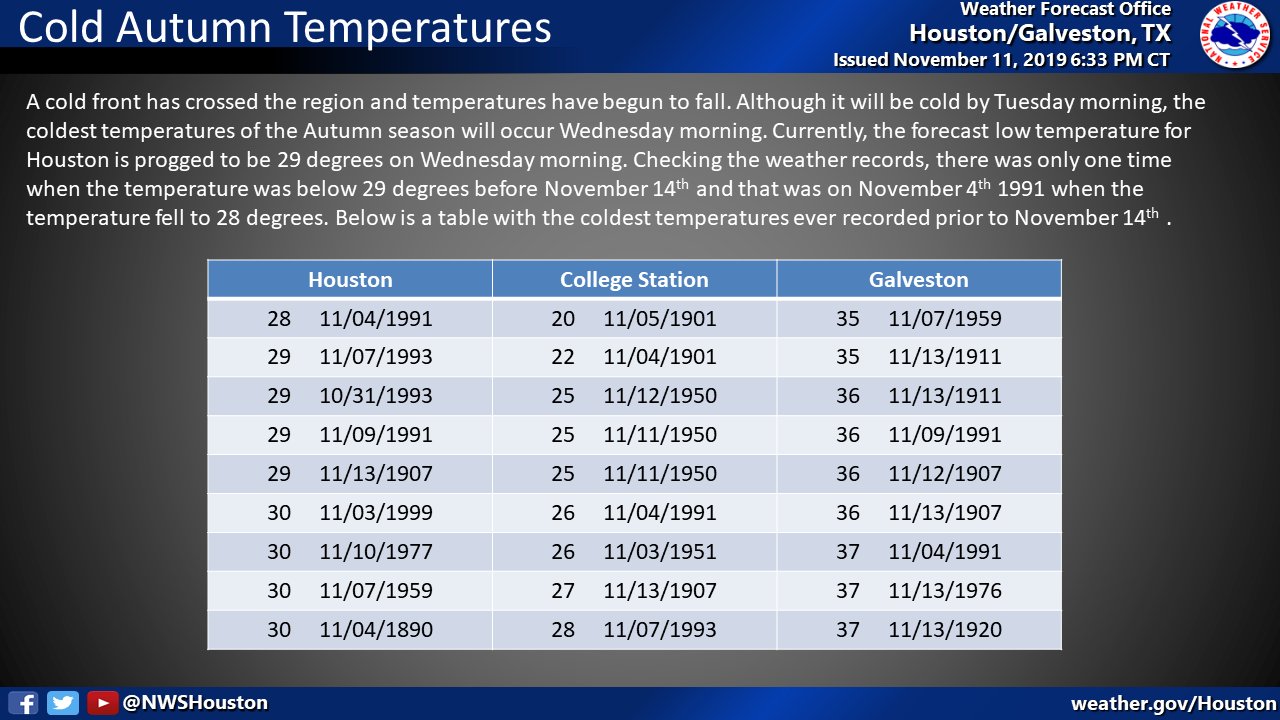 Cold Autumn Temperatures

Weather Forecast Office
Houston/Galveston, TX
Issued November 11, 2019 6:33 PM CT

NATIONAL WEATHER SERVICE

A cold front has crossed the region and temperatures have begun to fall. Although it will be cold by Tuesday morning, the coldest temperatures of the Autumn season will occur Wednesday morning. Currently, the forecast low temperature for Houston is progged to be 29 degrees on Wednesday morning. Checking the weather records, there was only one time when the temperature was below 29 degrees before November 14$^{th}$ and that was on November 4$^{th}$ 1991 when the temperature fell to 28 degrees. Below is a table with the coldest temperatures ever recorded prior to November 14$^{th}$ .

| Houston | College Station | Galveston |
|---|---|---|
| 28 11/04/1991 | 20 11/05/1901 | 35 11/07/1959 |
| 29 11/07/1993 | 22 11/04/1901 | 35 11/13/1911 |
| 29 10/31/1993 | 25 11/12/1950 | 36 11/13/1911 |
| 29 11/09/1991 | 25 11/11/1950 | 36 11/09/1991 |
| 29 11/13/1907 | 25 11/11/1950 | 36 11/12/1907 |
| 30 11/03/1999 | 26 11/04/1991 | 36 11/13/1907 |
| 30 11/10/1977 | 26 11/03/1951 | 37 11/04/1991 |
| 30 11/07/1959 | 27 11/13/1907 | 37 11/13/1976 |
| 30 11/04/1890 | 28 11/07/1993 | 37 11/13/1920 |

@NWSHouston

weather.gov/Houston